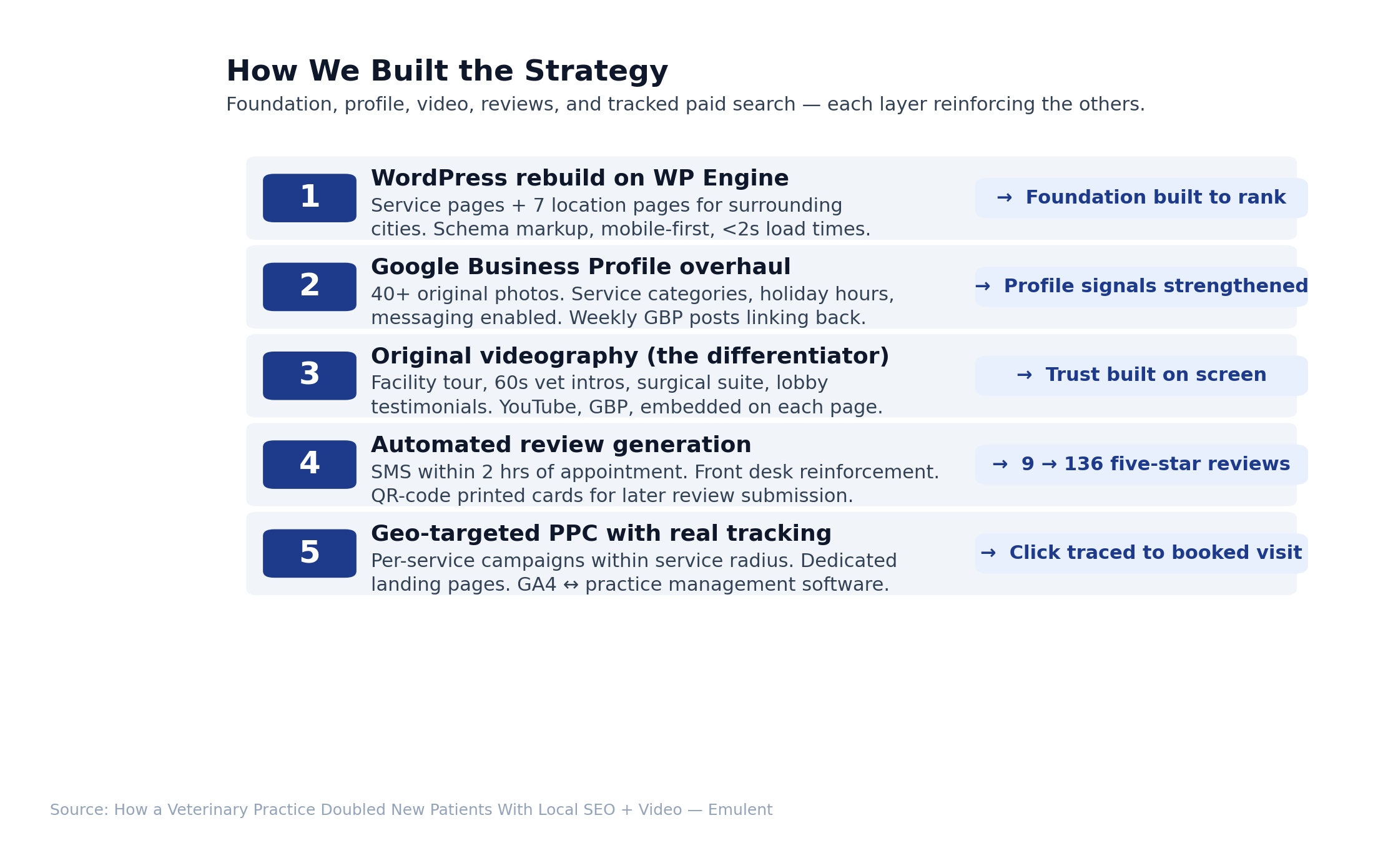 How We Built the Strategy

Foundation, profile, video, reviews, and tracked paid search — each layer reinforcing the others.

1

WordPress rebuild on WP Engine

Service pages + 7 location pages for surrounding cities. Schema markup, mobile-first, <2s load times.

→ Foundation built to rank

2

Google Business Profile overhaul

40+ original photos. Service categories, holiday hours, messaging enabled. Weekly GBP posts linking back.

→ Profile signals strengthened

3

Original videography (the differentiator)

Facility tour, 60s vet intros, surgical suite, lobby testimonials. YouTube, GBP, embedded on each page.

→ Trust built on screen

4

Automated review generation

SMS within 2 hrs of appointment. Front desk reinforcement. QR-code printed cards for later review submission.

→ 9 → 136 five-star reviews

5

Geo-targeted PPC with real tracking

Per-service campaigns within service radius. Dedicated landing pages. GA4 ↔ practice management software.

→ Click traced to booked visit

Source: How a Veterinary Practice Doubled New Patients With Local SEO + Video — Emulent